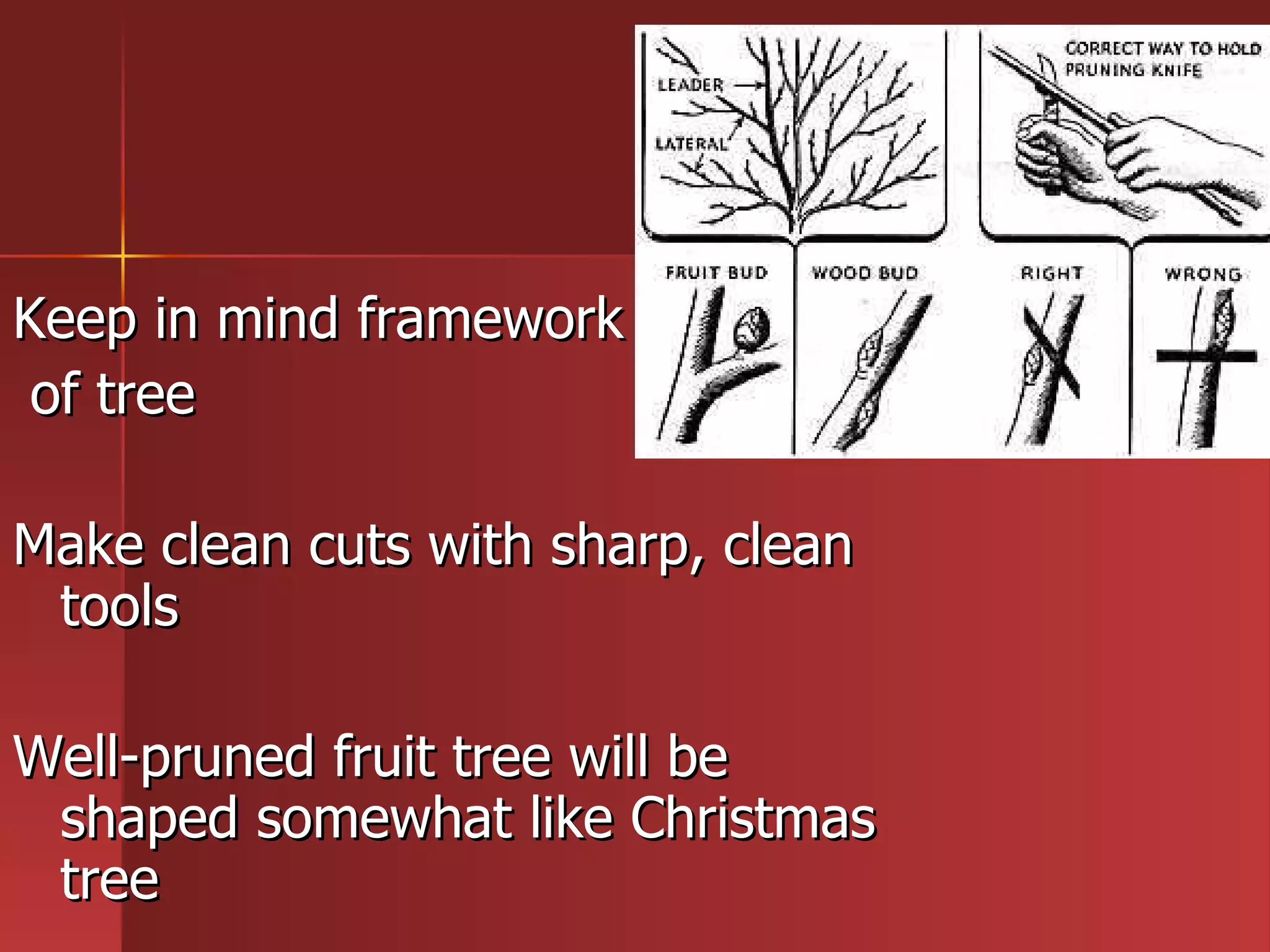 LEADER

LATERAL

CORRECT WAY TO HOLD PRUNING KNIFE

FRUIT BUD

WOOD BUD

RIGHT

WRONG

Keep in mind framework of tree

Make clean cuts with sharp, clean tools

Well-pruned fruit tree will be shaped somewhat like Christmas tree